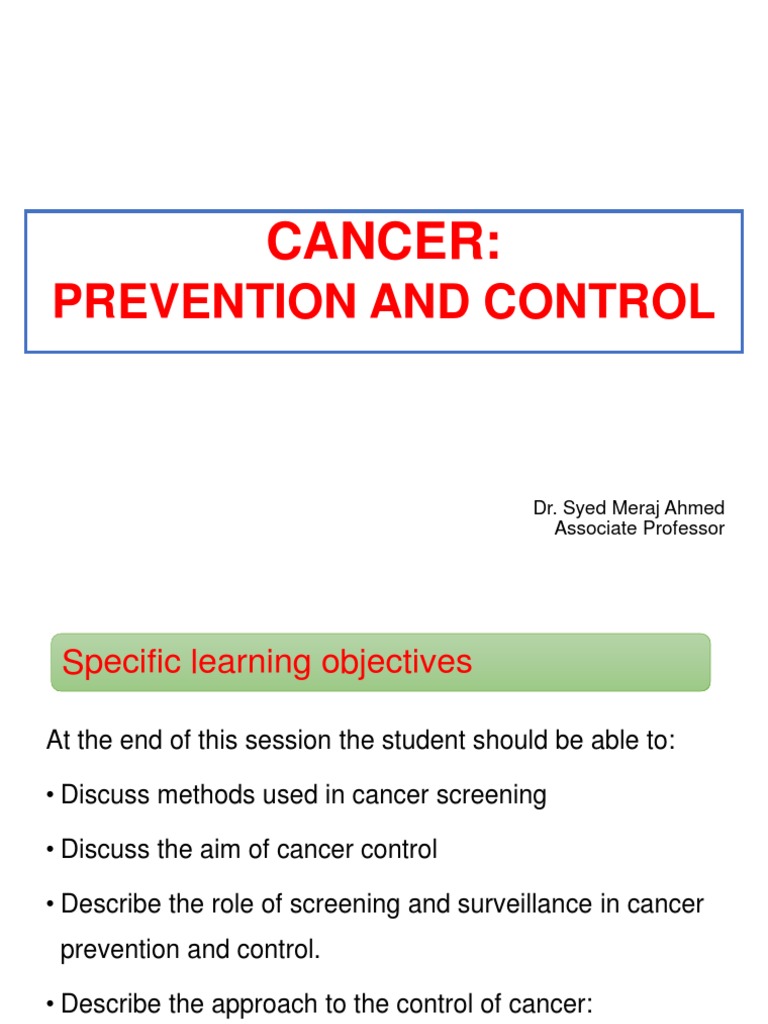 CANCER:
PREVENTION AND CONTROL

Dr. Syed Meraj Ahmed
Associate Professor

Specific learning objectives

At the end of this session the student should be able to:

• Discuss methods used in cancer screening

• Discuss the aim of cancer control

• Describe the role of screening and surveillance in cancer prevention and control.

• Describe the approach to the control of cancer: